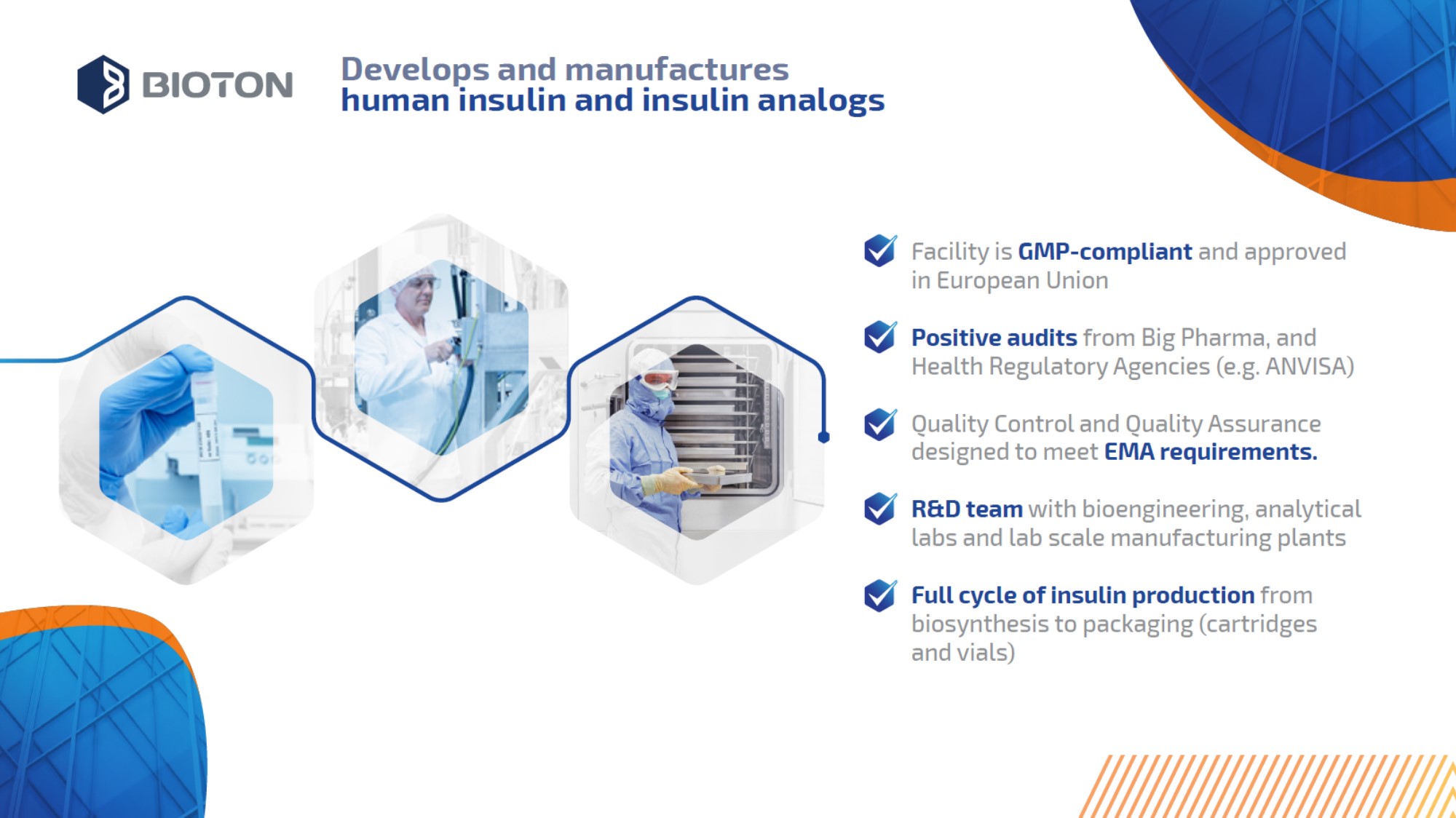 BIOTON

Develops and manufactures
human insulin and insulin analogs

Facility is GMP-compliant and approved in European Union

Positive audits from Big Pharma, and Health Regulatory Agencies (e.g. ANVISA)

Quality Control and Quality Assurance designed to meet EMA requirements.

R&D team with bioengineering, analytical labs and lab scale manufacturing plants

Full cycle of insulin production from biosynthesis to packaging (cartridges and vials)